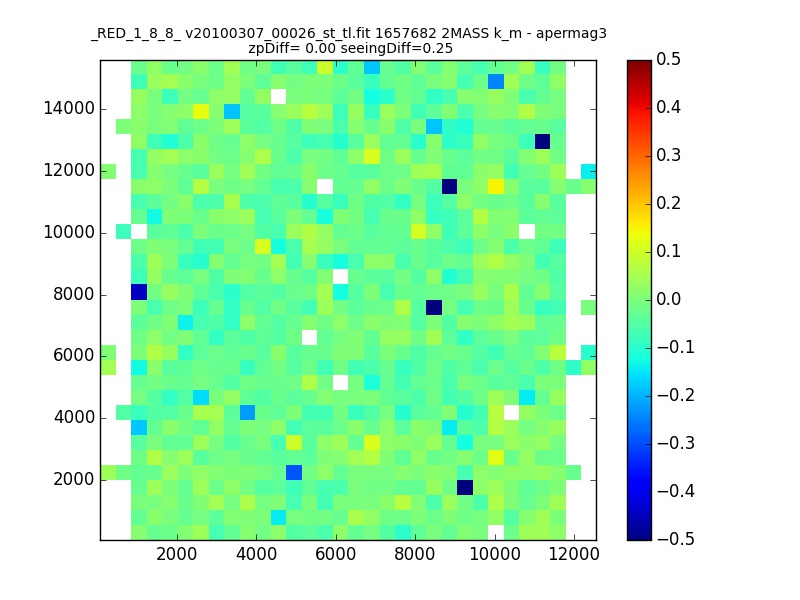 _RED_1_8_8_ v20100307_00026_st_tl.fit 1657682 2MASS k_m - apermag3
zpDiff= 0.00 seeingDiff=0.25

14000
12000
10000
8000
6000
4000
2000

2000 4000 6000 8000 10000 12000

0.5
0.4
0.3
0.2
0.1
0.0
−0.1
−0.2
−0.3
−0.4
−0.5